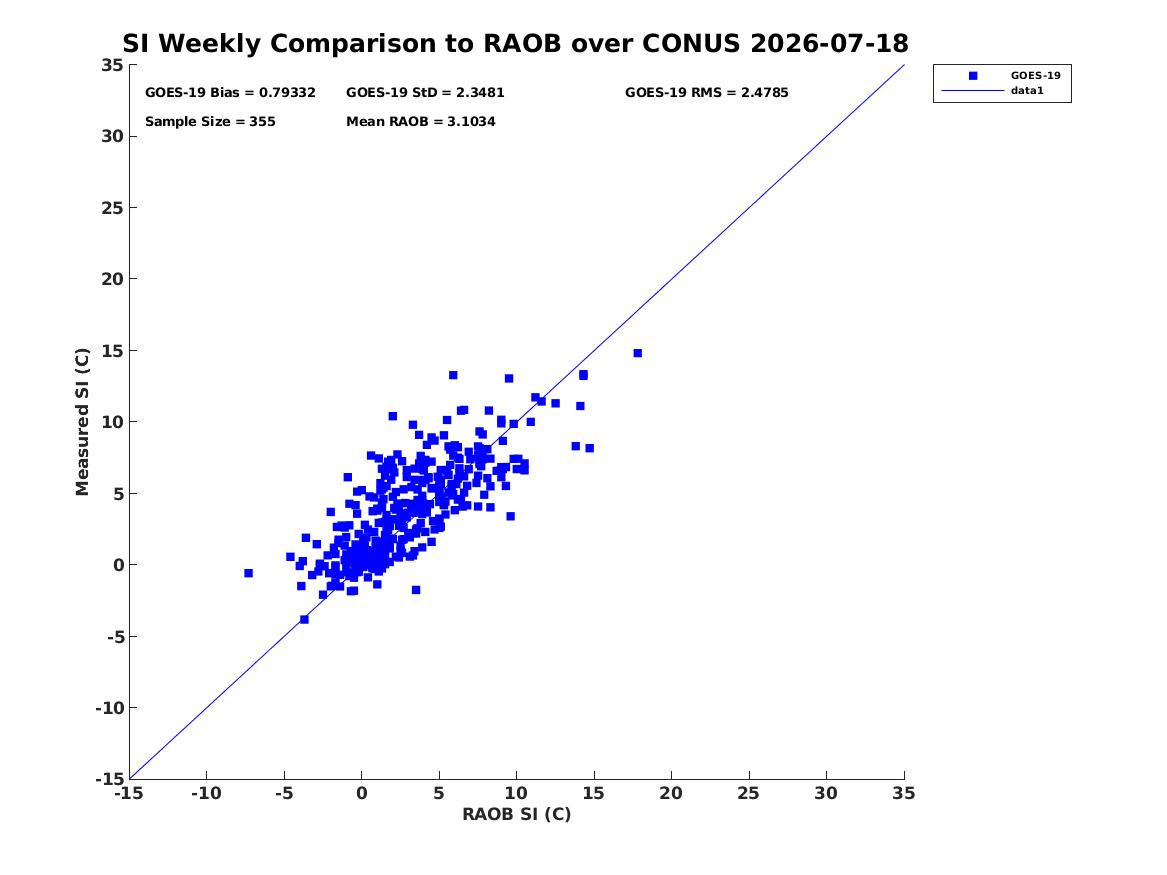 SI Weekly Comparison to RAOB over CONUS 2026-07-18

GOES-19 Bias = 0.79332
GOES-19 StD = 2.3481
GOES-19 RMS = 2.4785
Sample Size = 355
Mean RAOB = 3.1034

GOES-19
data1

Measured SI (C)
35
30
25
20
15
10
5
0
-5
-10
-15

-15 -10 -5 0 5 10 15 20 25 30 35
RAOB SI (C)